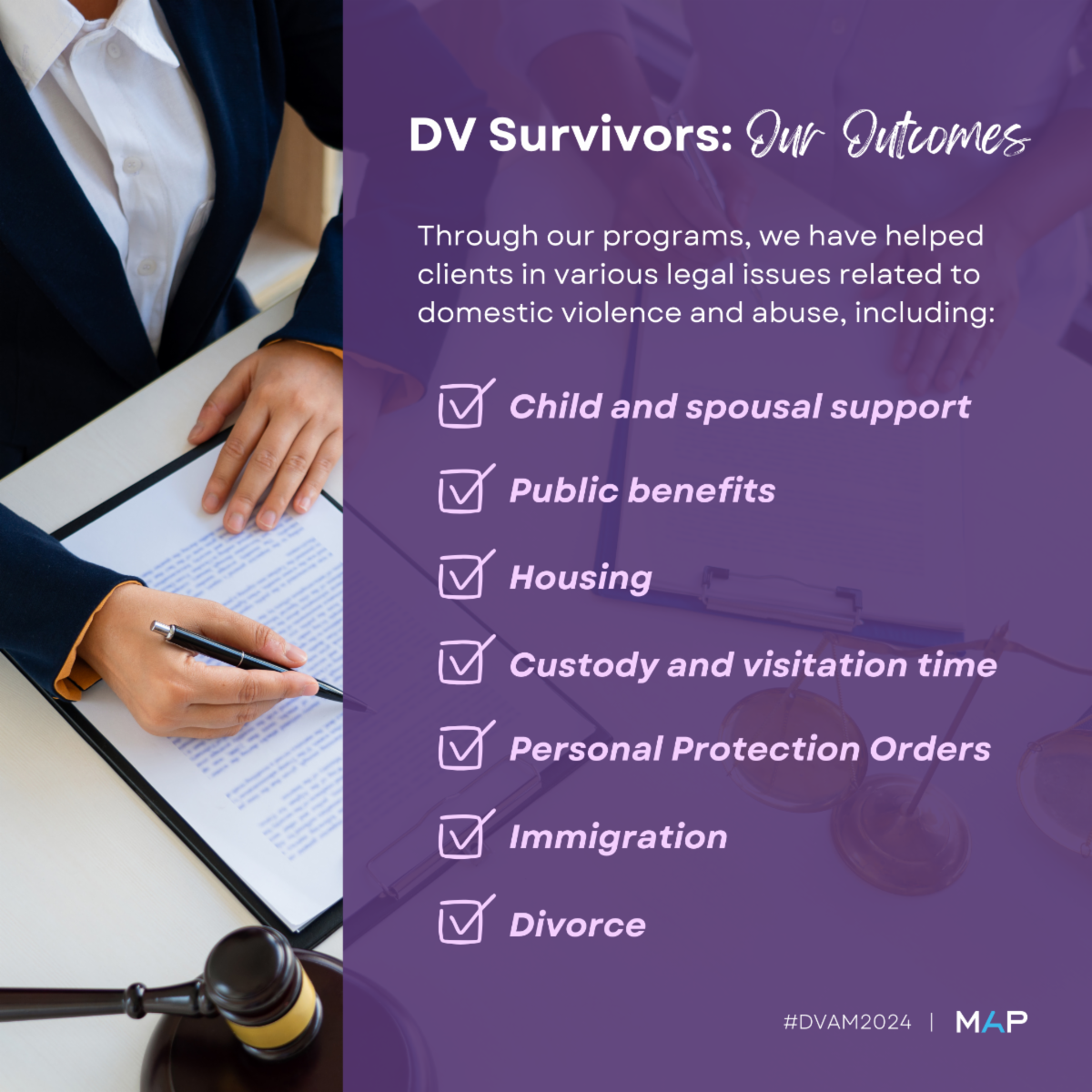 DV Survivors: Our Outcomes

Through our programs, we have helped clients in various legal issues related to domestic violence and abuse, including:

Child and spousal support

Public benefits

Housing

Custody and visitation time

Personal Protection Orders

Immigration

Divorce

#DVAM2024 | MAP